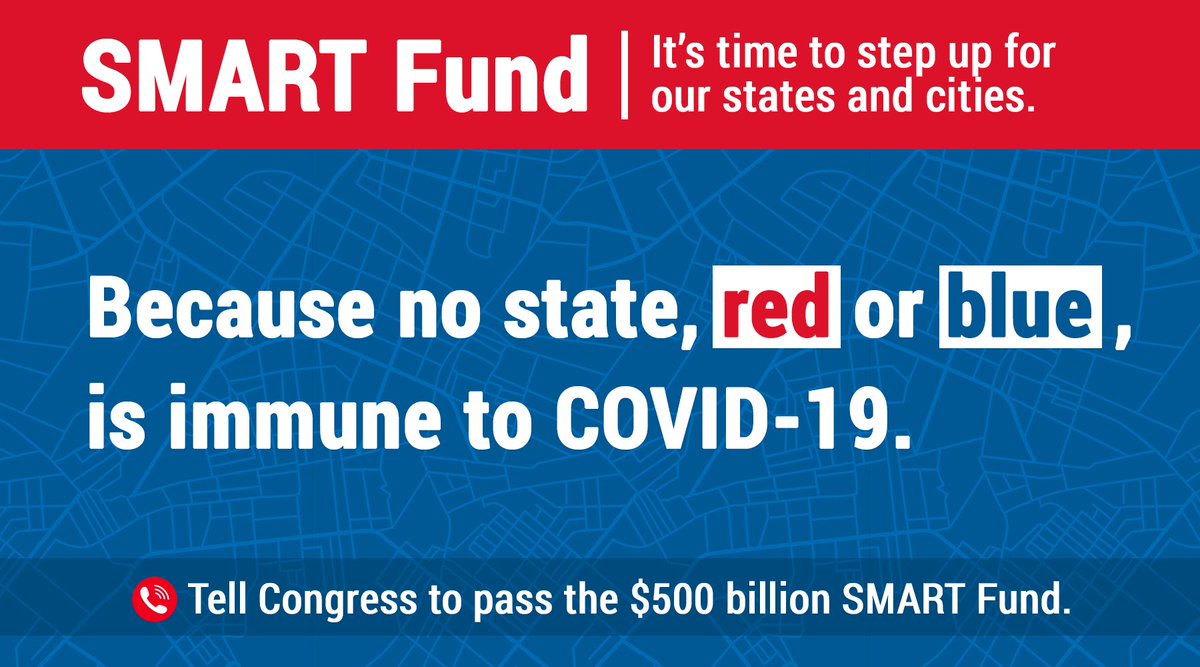 SMART Fund | It's time to step up for our states and cities.

Because no state, red or blue, is immune to COVID-19.

Tell Congress to pass the \$500 billion SMART Fund.